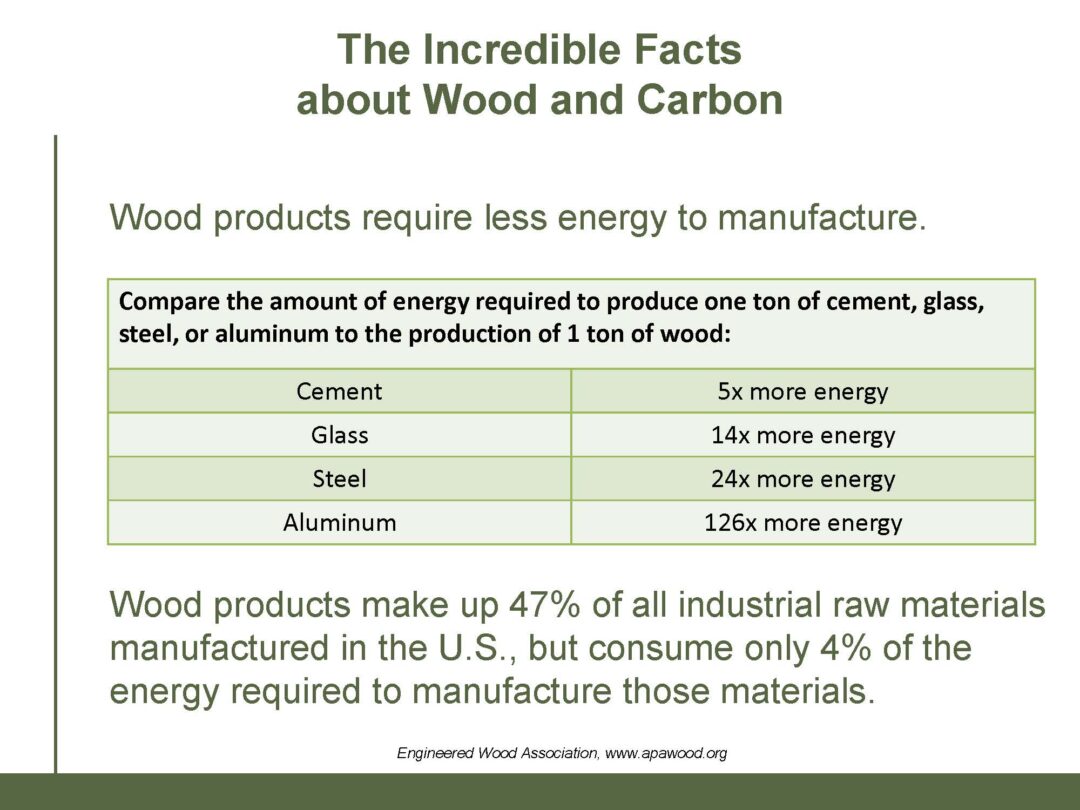 The Incredible Facts about Wood and Carbon

Wood products require less energy to manufacture.

| Compare the amount of energy required to produce one ton of cement, glass, steel, or aluminum to the production of 1 ton of wood: | |
|---|---|
| Cement | 5x more energy |
| Glass | 14x more energy |
| Steel | 24x more energy |
| Aluminum | 126x more energy |

Wood products make up 47% of all industrial raw materials manufactured in the U.S., but consume only 4% of the energy required to manufacture those materials.

Engineered Wood Association, www.apawood.org